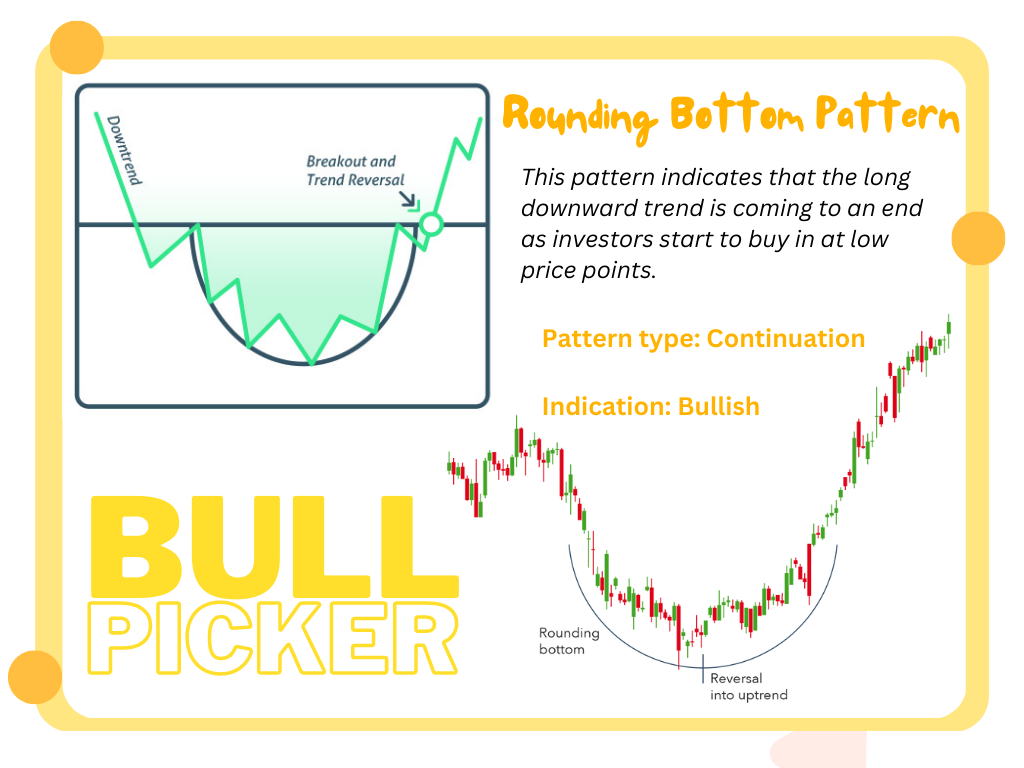 Downtrend

Breakout and Trend Reversal

Rounding Bottom Pattern

This pattern indicates that the long downward trend is coming to an end as investors start to buy in at low price points.

Pattern type: Continuation

Indication: Bullish

BULL PICKER

Rounding bottom

Reversal into uptrend